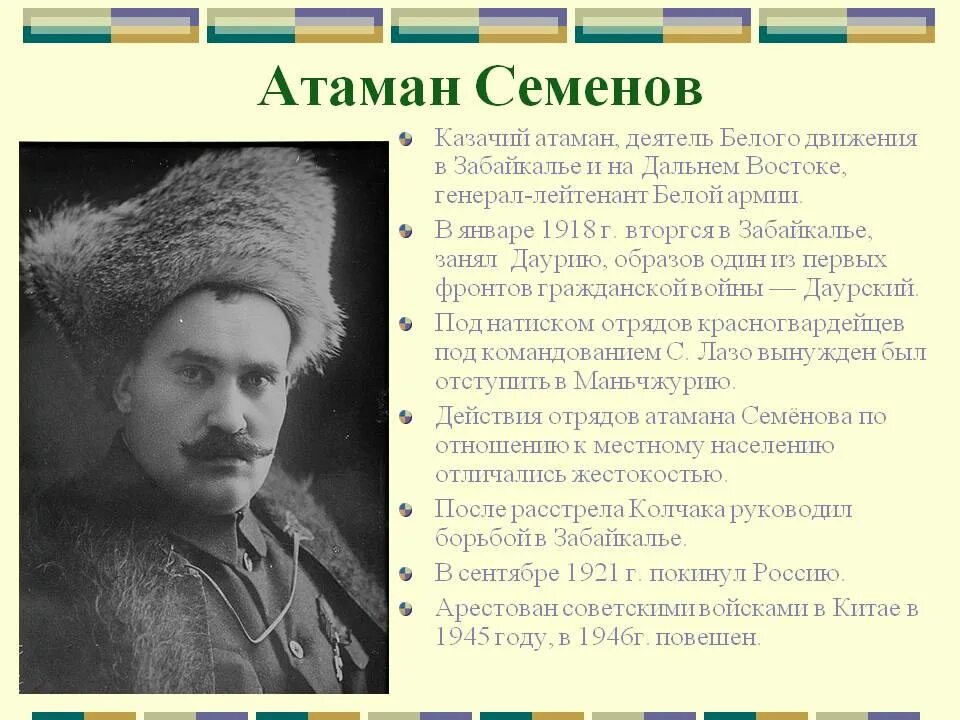 Атаман Семенов

Казачий атаман, деятель Белого движения в Забайкалье и на Дальнем Востоке, генерал-лейтенант Белой армии.

В январе 1918 г. вторгся в Забайкалье, занял Даурию, образов один из первых фронтов гражданской войны — Даурский.

Под натиском отрядов красногвардейцев под командованием С. Лазо вынужден был отступить в Маньчжурию.

Действия отрядов атамана Семёнова по отношению к местному населению отличались жестокостью.

После расстрела Колчака руководил борьбой в Забайкалье.

В сентябре 1921 г. покинул Россию.

Арестован советскими войсками в Китае в 1945 году, в 1946г. повешен.